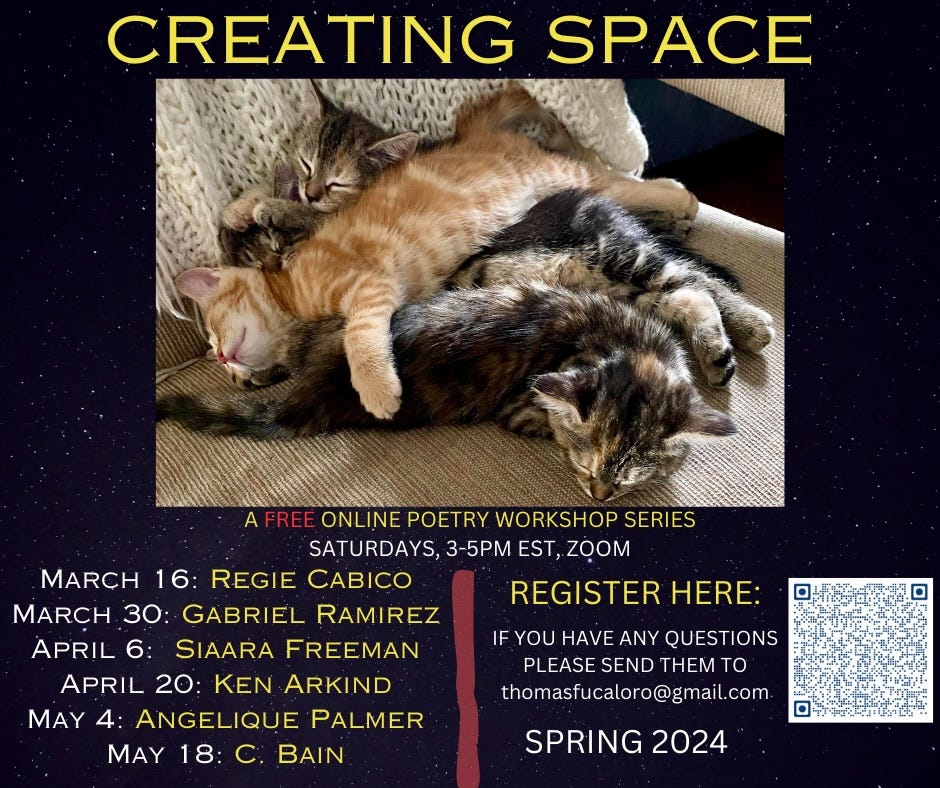 CREATING SPACE

A FREE ONLINE POETRY WORKSHOP SERIES
SATURDAYS, 3-5PM EST, ZOOM

MARCH 16: REGIE CABICO
MARCH 30: GABRIEL RAMIREZ
APRIL 6: SIAARA FREEMAN
APRIL 20: KEN ARKIND
MAY 4: ANGELIQUE PALMER
MAY 18: C. BAIN

REGISTER HERE:

IF YOU HAVE ANY QUESTIONS PLEASE SEND THEM TO thomasfucaloro@gmail.com

SPRING 2024